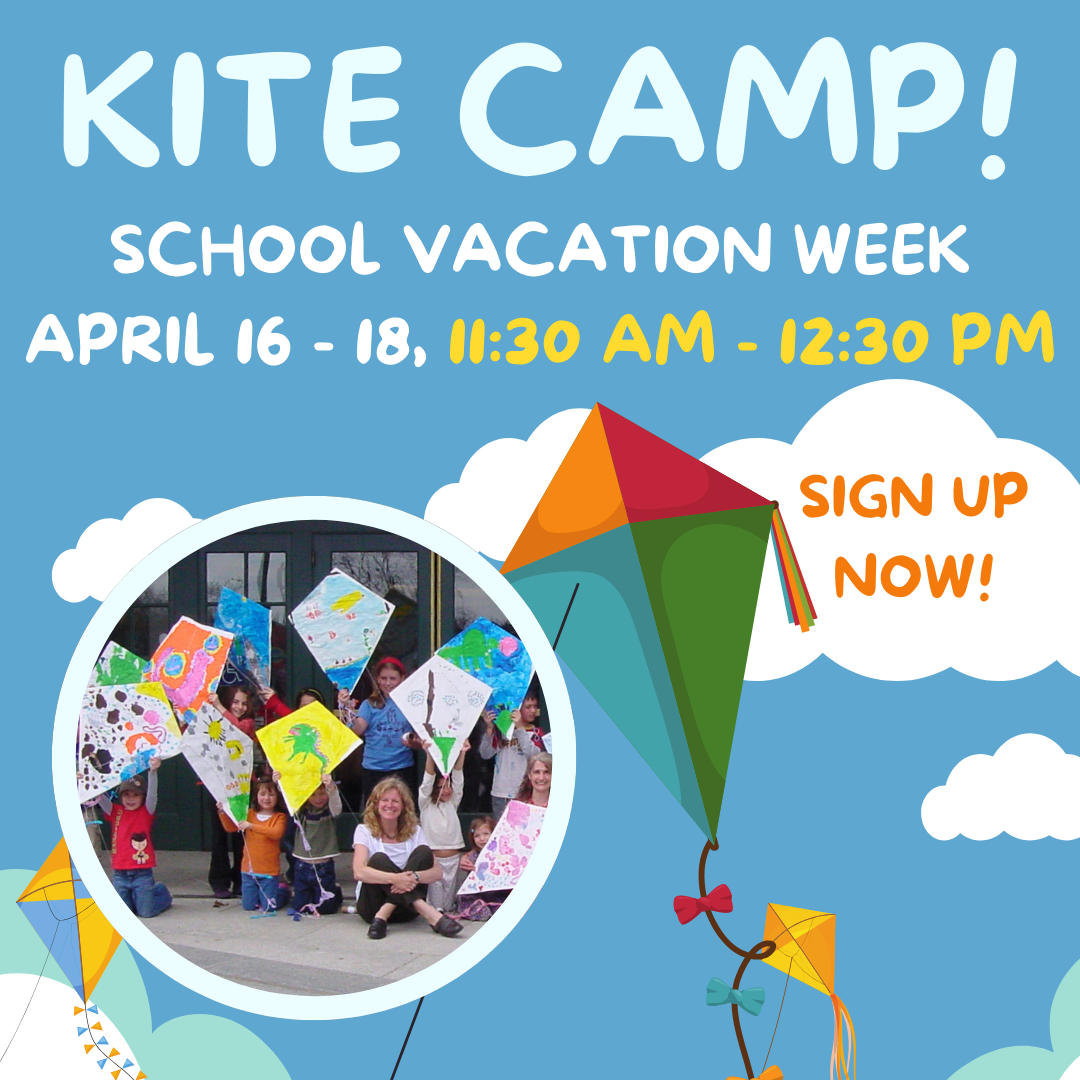 KITE CAMP!

SCHOOL VACATION WEEK

APRIL 16 - 18, 11:30 AM - 12:30 PM

SIGN UP NOW!